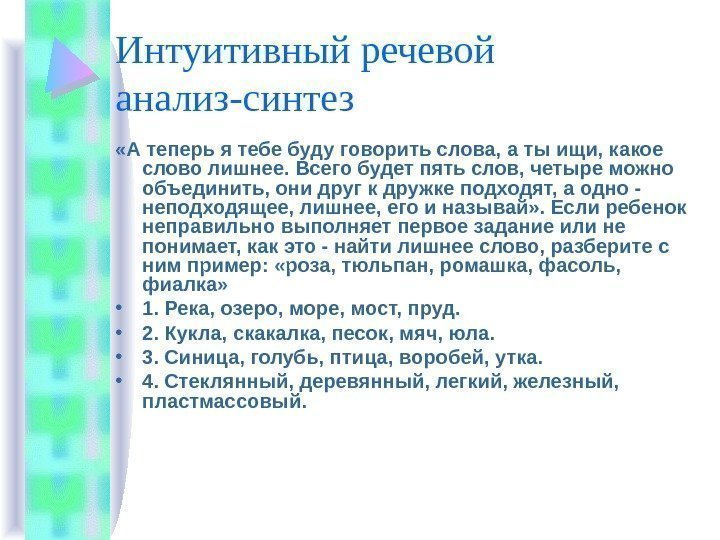 Интуитивный речевой анализ-синтез

«А теперь я тебе буду говорить слова, а ты ищи, какое слово лишнее. Всего будет пять слов, четыре можно объединить, они друг к дружке подходят, а одно - неподходящее, лишнее, его и называй». Если ребенок неправильно выполняет первое задание или не понимает, как это - найти лишнее слово, разберите с ним пример: «роза, тюльпан, ромашка, фасоль, фиалка»

• 1. Река, озеро, море, мост, пруд.
• 2. Кукла, скакалка, песок, мяч, юла.
• 3. Синица, голубь, птица, воробей, утка.
• 4. Стеклянный, деревянный, легкий, железный, пластмассовый.